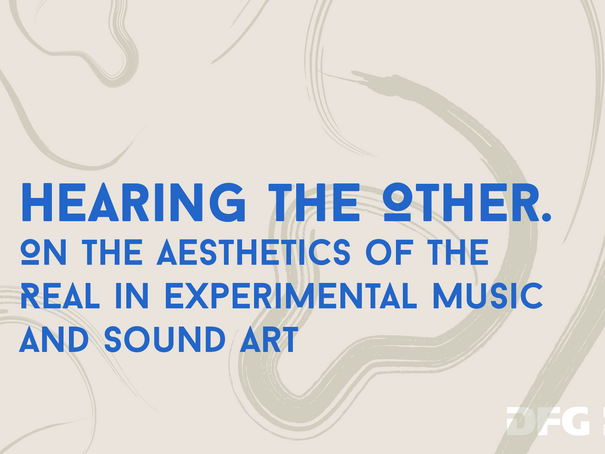 HEARING THE OTHER.
ON THE AESTHETICS OF THE REAL IN EXPERIMENTAL MUSIC AND SOUND ART

DFG